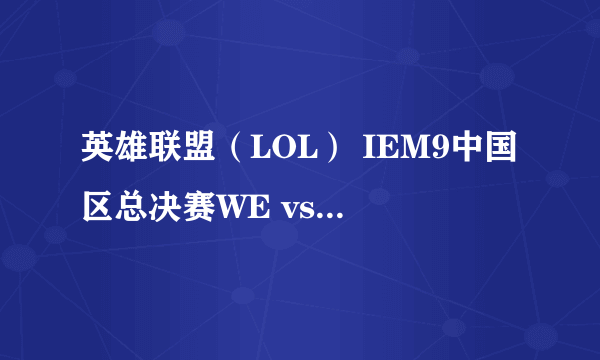 英雄联盟（LOL） IEM9中国区总决赛WE vs...